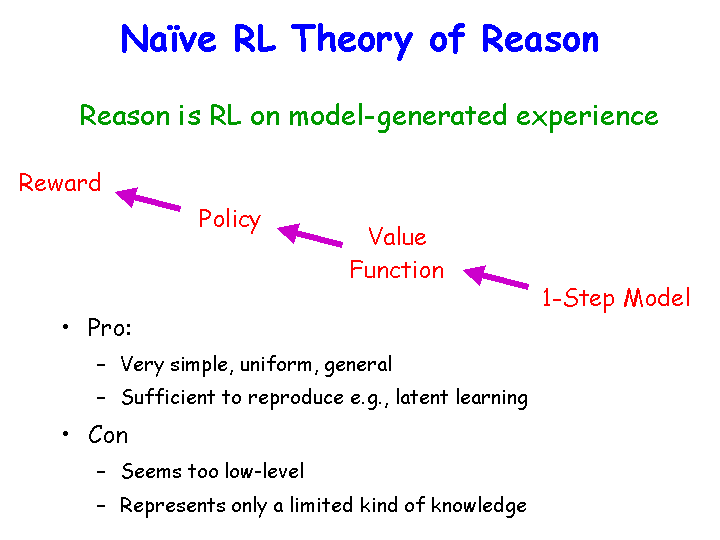 Naïve RL Theory of Reason

Reason is RL on model-generated experience

Reward

Policy

Value Function

1-Step Model

• Pro:
– Very simple, uniform, general
– Sufficient to reproduce e.g., latent learning
• Con
– Seems too low-level
– Represents only a limited kind of knowledge